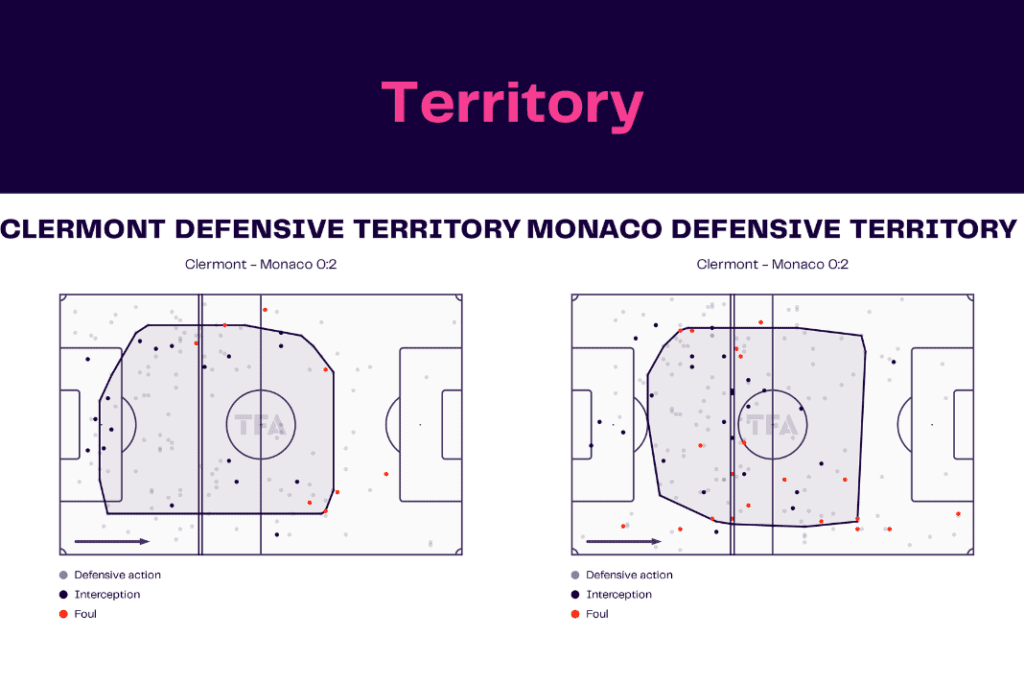 Territory

CLERMONT DEFENSIVE TERRITORY

Clermont - Monaco 0:2

TFA

Defensive action
Interception
Foul

MONACO DEFENSIVE TERRITORY

Clermont - Monaco 0:2

TFA

Defensive action
Interception
Foul